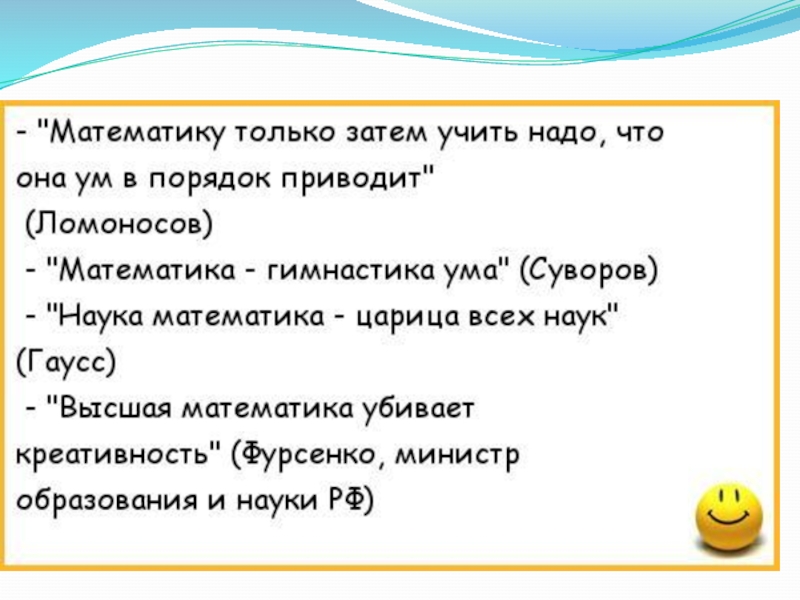 - "Математику только затем учить надо, что она ум в порядок приводит"
(Ломоносов)
- "Математика - гимнастика ума" (Суворов)
- "Наука математика - царица всех наук" (Гаусс)
- "Высшая математика убивает креативность" (Фурсенко, министр образования и науки РФ)